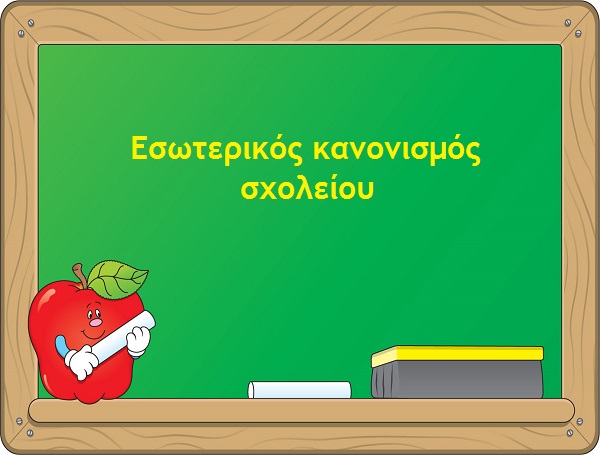 Εσωτερικός κανονισμός σχολείου